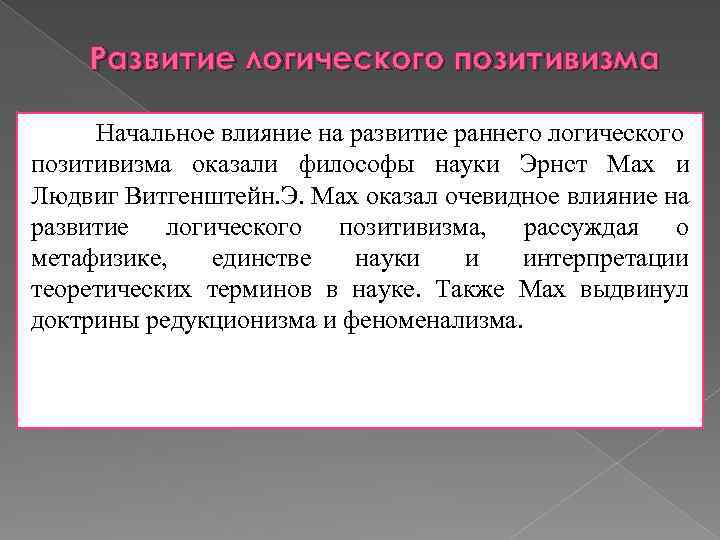 Развитие логического позитивизма

Начальное влияние на развитие раннего логического позитивизма оказали философы науки Эрнст Мах и Людвиг Витгенштейн.Э. Мах оказал очевидное влияние на развитие логического позитивизма, рассуждая о метафизике, единстве науки и интерпретации теоретических терминов в науке. Также Мах выдвинул доктрины редукционизма и феноменализма.